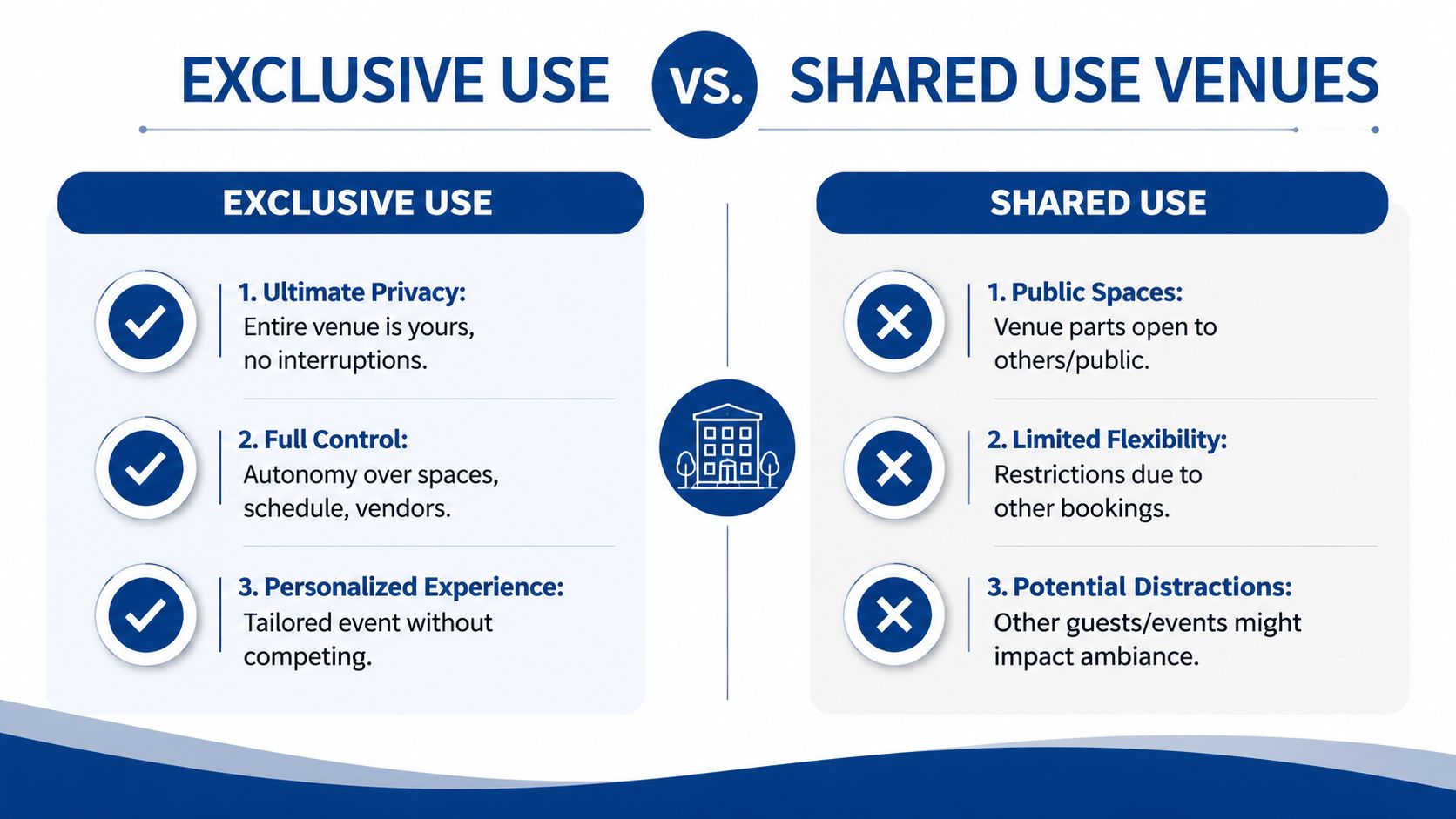 EXCLUSIVE USE vs. SHARED USE VENUES

EXCLUSIVE USE

1. Ultimate Privacy: Entire venue is yours, no interruptions.

2. Full Control: Autonomy over spaces, schedule, vendors.

3. Personalized Experience: Tailored event without competing.

SHARED USE

1. Public Spaces: Venue parts open to others/public.

2. Limited Flexibility: Restrictions due to other bookings.

3. Potential Distractions: Other guests/events might impact ambiance.